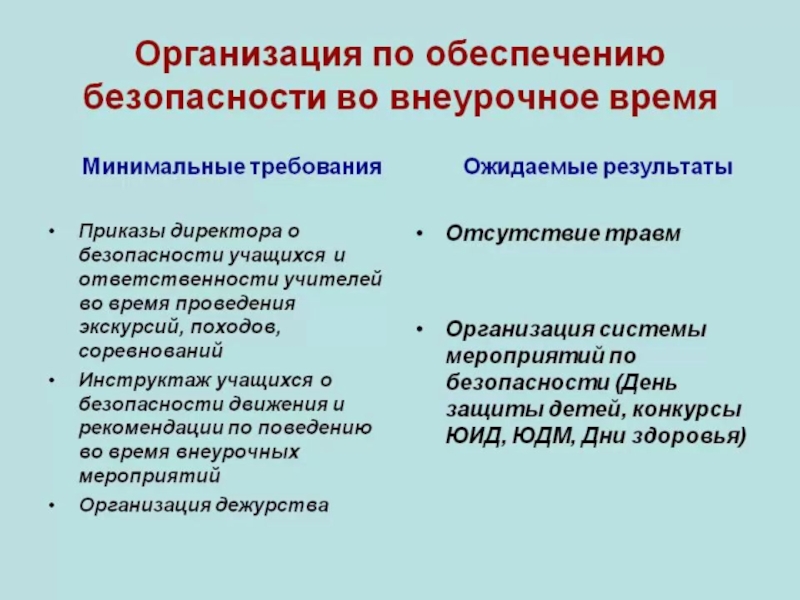 Организация по обеспечению безопасности во внеурочное время

Минимальные требования

• Приказы директора о безопасности учащихся и ответственности учителей во время проведения экскурсий, походов, соревнований
• Инструктаж учащихся о безопасности движения и рекомендации по поведению во время внеурочных мероприятий
• Организация дежурства

Ожидаемые результаты

• Отсутствие травм

• Организация системы мероприятий по безопасности (День защиты детей, конкурсы ЮИД, ЮДМ, Дни здоровья)